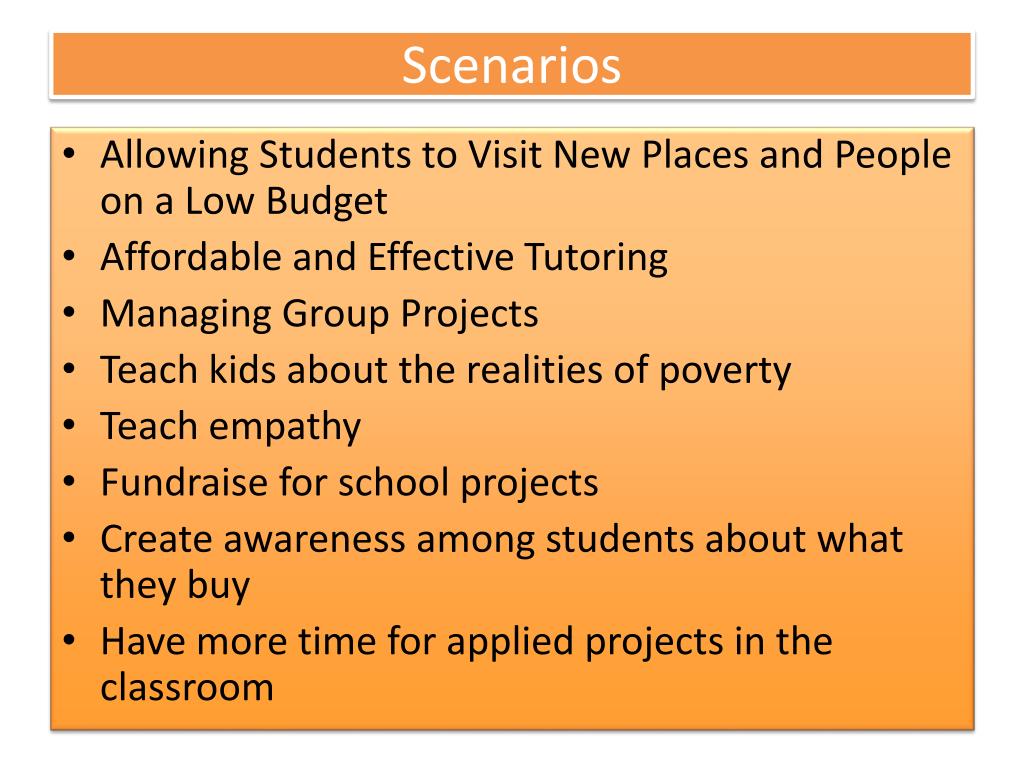 Scenarios

• Allowing Students to Visit New Places and People on a Low Budget
• Affordable and Effective Tutoring
• Managing Group Projects
• Teach kids about the realities of poverty
• Teach empathy
• Fundraise for school projects
• Create awareness among students about what they buy
• Have more time for applied projects in the classroom